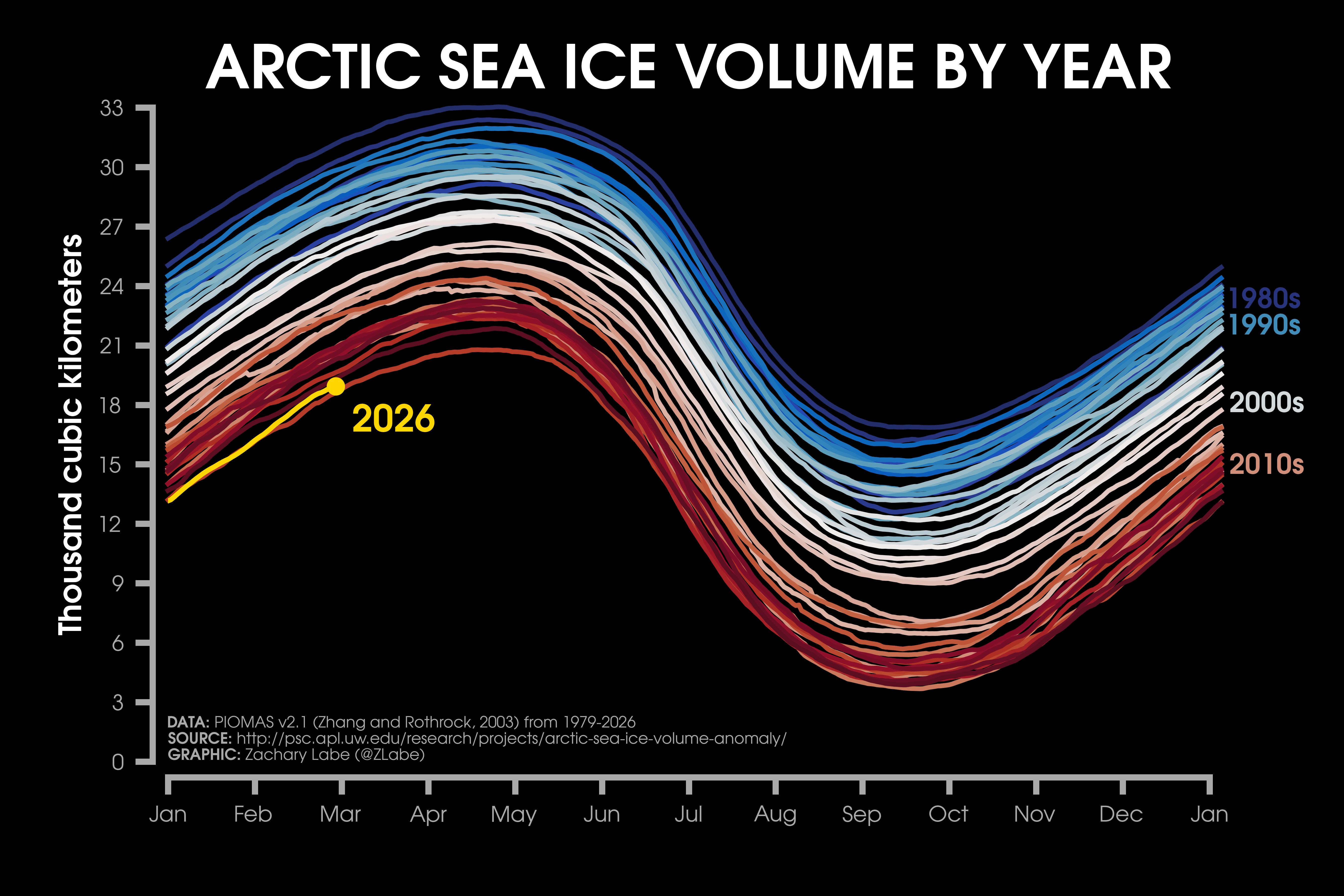 ARCTIC SEA ICE VOLUME BY YEAR

Thousand cubic kilometers

33
30
27
24
21
18
15
12
9
6
3
0

2026

1980s
1990s
2000s
2010s

DATA: PIOMAS v2.1 (Zhang and Rothrock, 2003) from 1979-2026
SOURCE: http://psc.apl.uw.edu/research/projects/arctic-sea-ice-volume-anomaly/
GRAPHIC: Zachary Labe (@ZLabe)

Jan Feb Mar Apr May Jun Jul Aug Sep Oct Nov Dec Jan